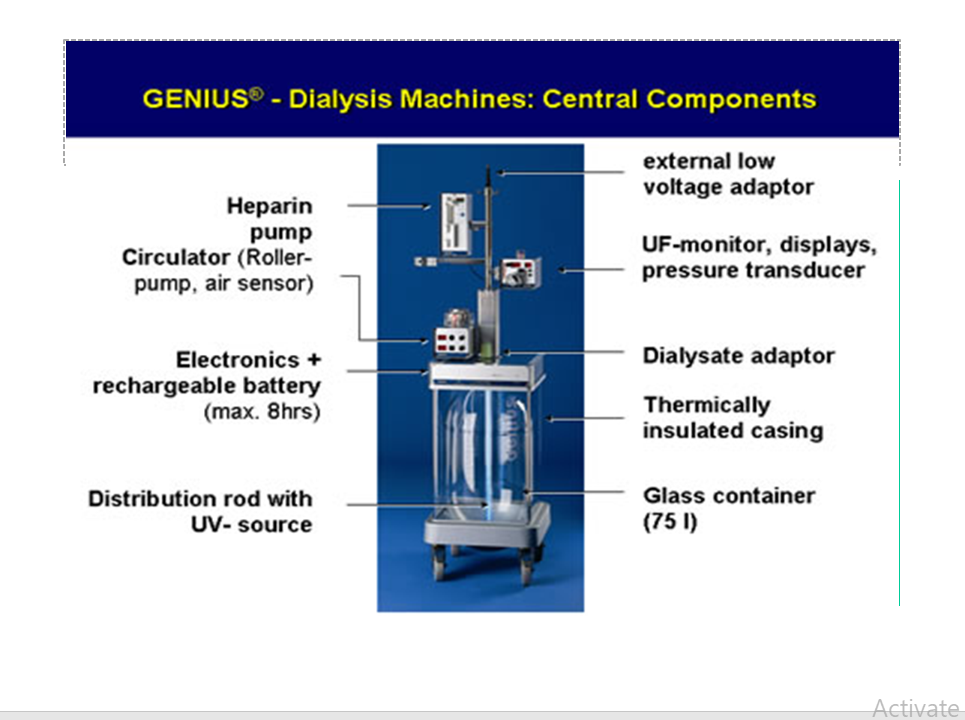 GENIUS® - Dialysis Machines: Central Components

Heparin pump

Circulator (Roller-pump, air sensor)

Electronics + rechargeable battery (max. 8hrs)

Distribution rod with UV- source

external low voltage adaptor

UF-monitor, displays, pressure transducer

Dialysate adaptor

Thermically insulated casing

Glass container (75 l)

Activate